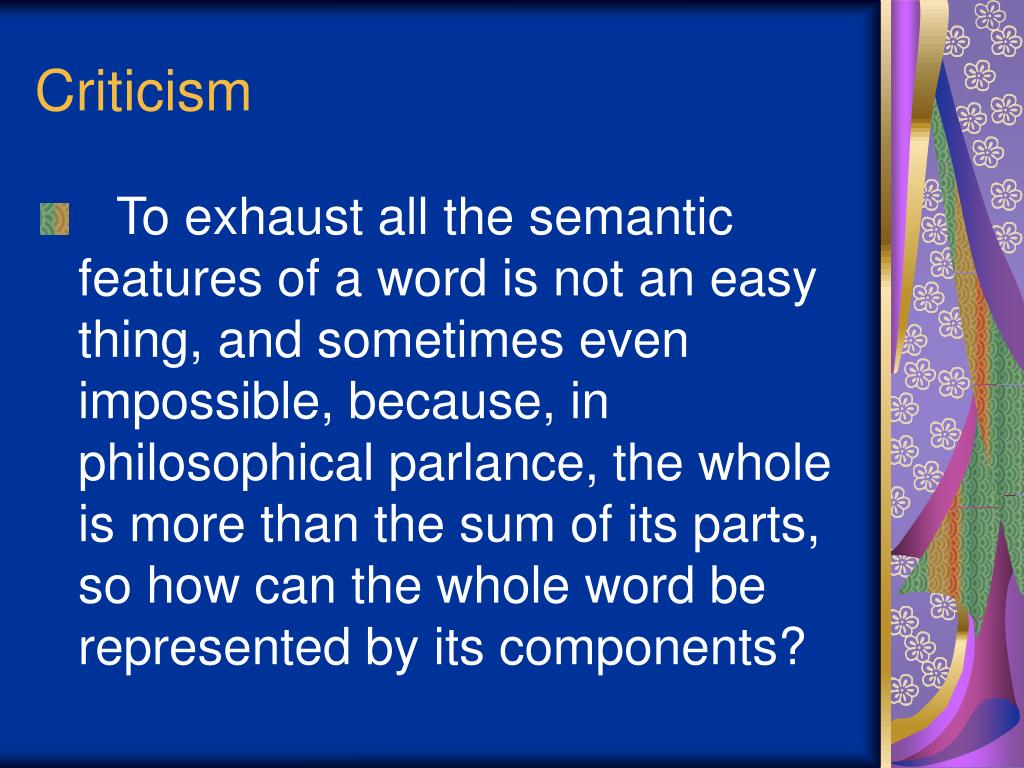 Criticism

To exhaust all the semantic features of a word is not an easy thing, and sometimes even impossible, because, in philosophical parlance, the whole is more than the sum of its parts, so how can the whole word be represented by its components?